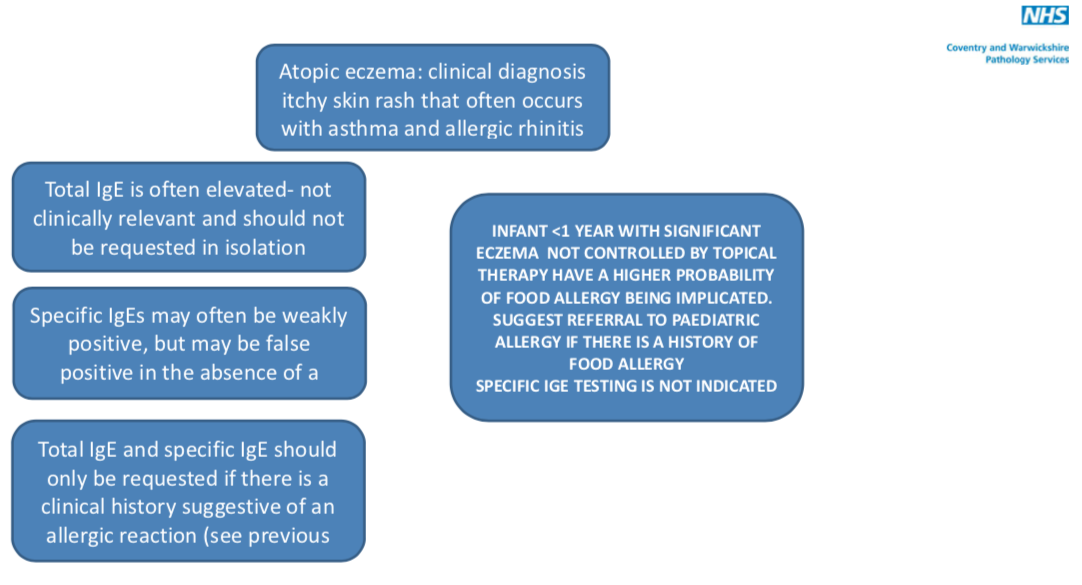 NHS
Coventry and Warwickshire
Pathology Services

Atopic eczema: clinical diagnosis itchy skin rash that often occurs with asthma and allergic rhinitis

Total IgE is often elevated- not clinically relevant and should not be requested in isolation

Specific IgEs may often be weakly positive, but may be false positive in the absence of a

Total IgE and specific IgE should only be requested if there is a clinical history suggestive of an allergic reaction (see previous

INFANT <1 YEAR WITH SIGNIFICANT ECZEMA NOT CONTROLLED BY TOPICAL THERAPY HAVE A HIGHER PROBABILITY OF FOOD ALLERGY BEING IMPLICATED. SUGGEST REFERRAL TO PAEDIATRIC ALLERGY IF THERE IS A HISTORY OF FOOD ALLERGY
SPECIFIC IGE TESTING IS NOT INDICATED